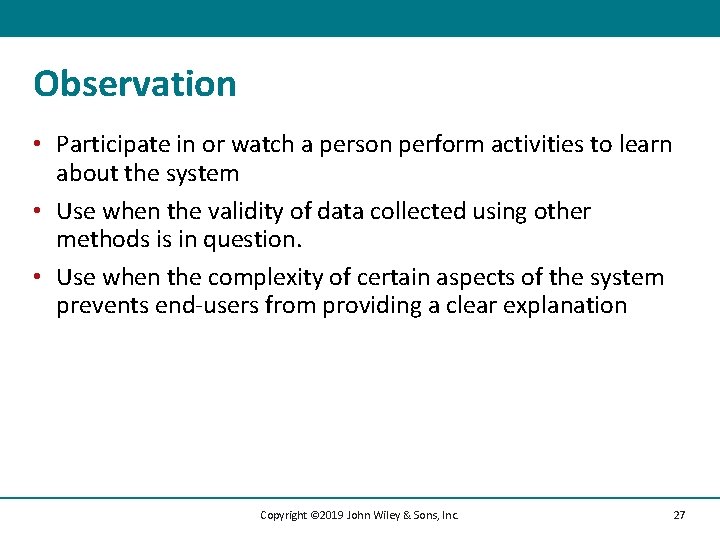 Observation

• Participate in or watch a person perform activities to learn about the system

• Use when the validity of data collected using other methods is in question.

• Use when the complexity of certain aspects of the system prevents end-users from providing a clear explanation

Copyright ©2019 John Wiley & Sons, Inc.

27